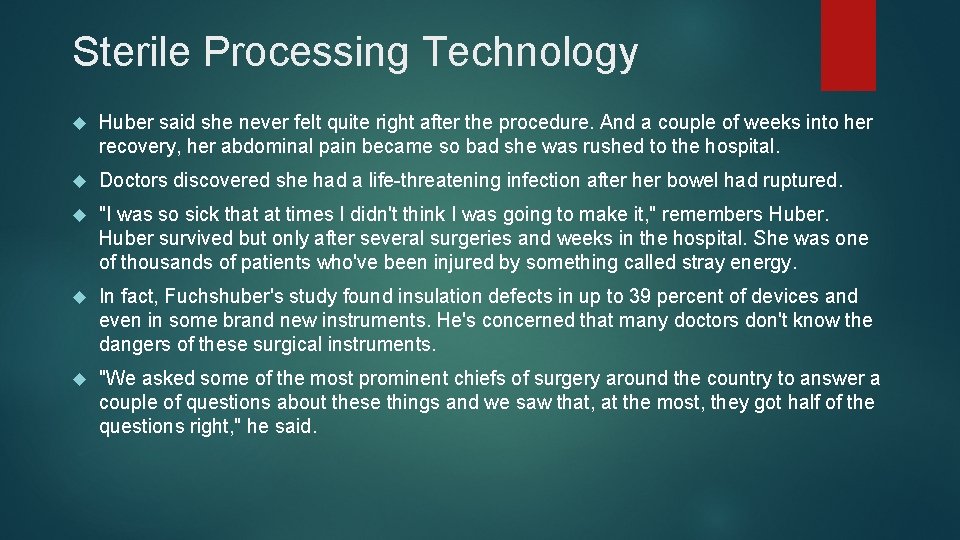 Sterile Processing Technology

Huber said she never felt quite right after the procedure. And a couple of weeks into her recovery, her abdominal pain became so bad she was rushed to the hospital.

Doctors discovered she had a life-threatening infection after her bowel had ruptured.

"I was so sick that at times I didn't think I was going to make it," remembers Huber. Huber survived but only after several surgeries and weeks in the hospital. She was one of thousands of patients who've been injured by something called stray energy.

In fact, Fuchshuber's study found insulation defects in up to 39 percent of devices and even in some brand new instruments. He's concerned that many doctors don't know the dangers of these surgical instruments.

"We asked some of the most prominent chiefs of surgery around the country to answer a couple of questions about these things and we saw that, at the most, they got half of the questions right," he said.